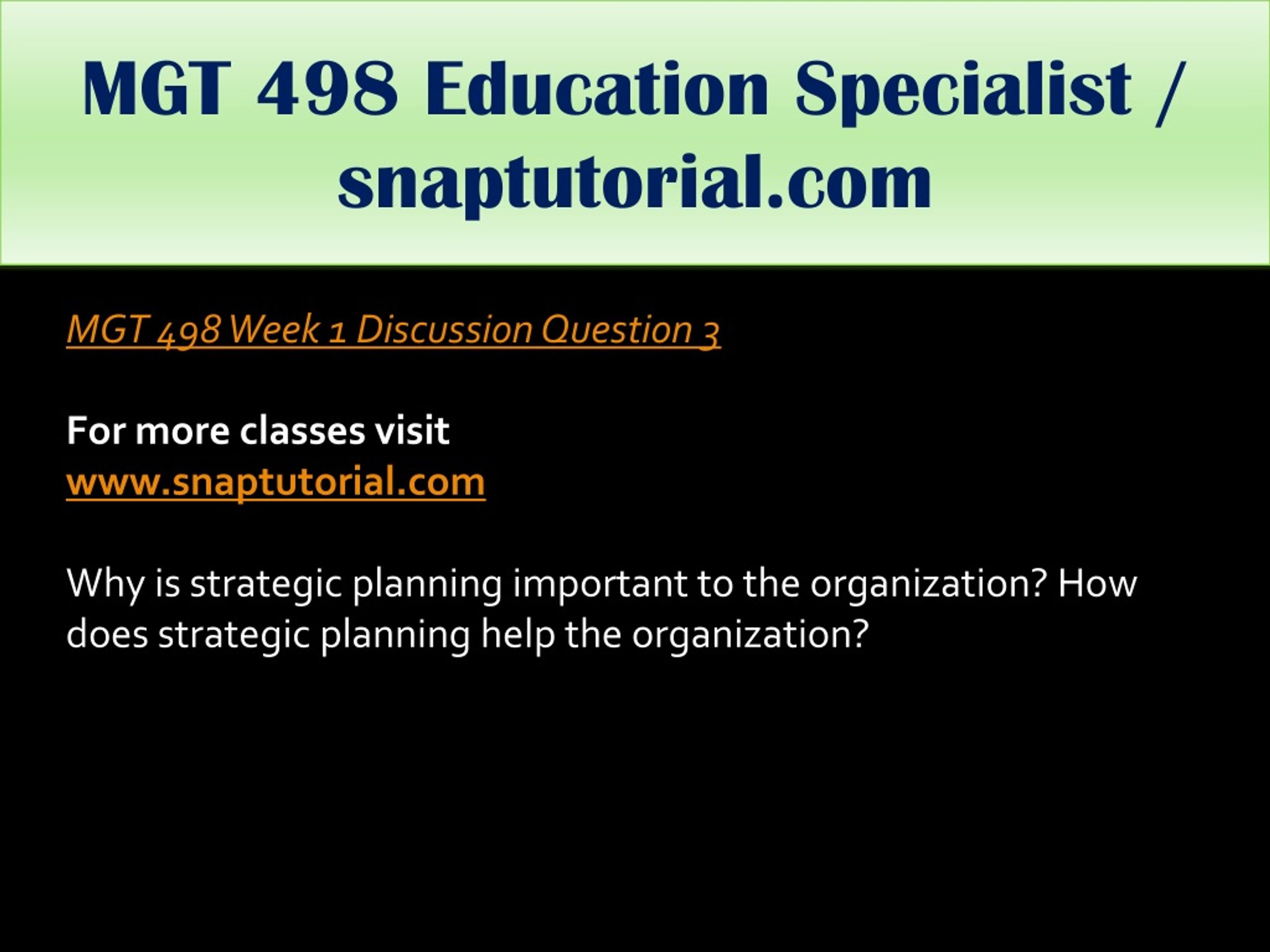 MGT 498 Education Specialist / snaptutorial.com

MGT 498 Week 1 Discussion Question 3

For more classes visit
www.snaptutorial.com

Why is strategic planning important to the organization? How does strategic planning help the organization?